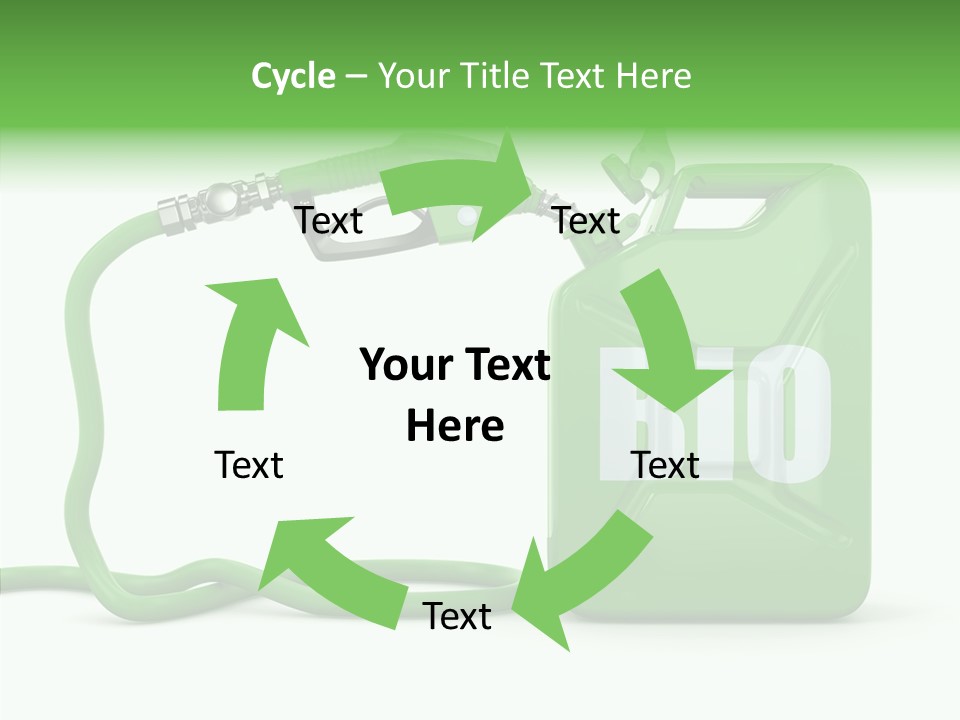 Cycle – Your Title Text Here

Text

Text

Your Text Here

Text

Text

Text

BIO